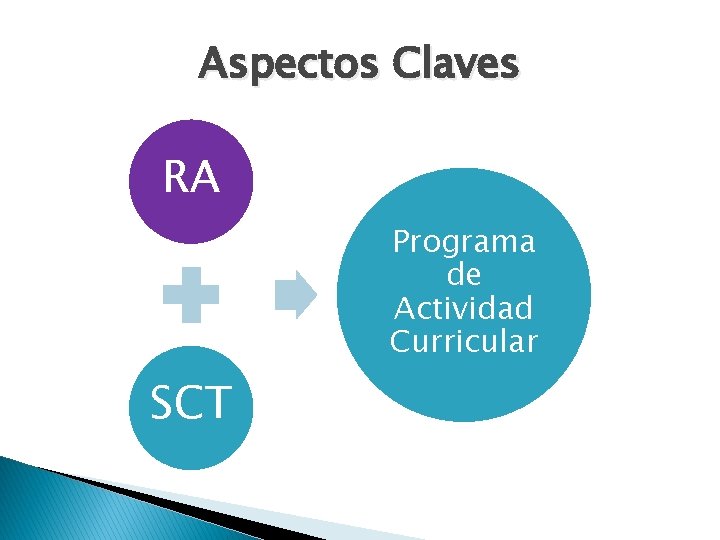 Aspectos Claves

RA

SCT

Programa de Actividad Curricular